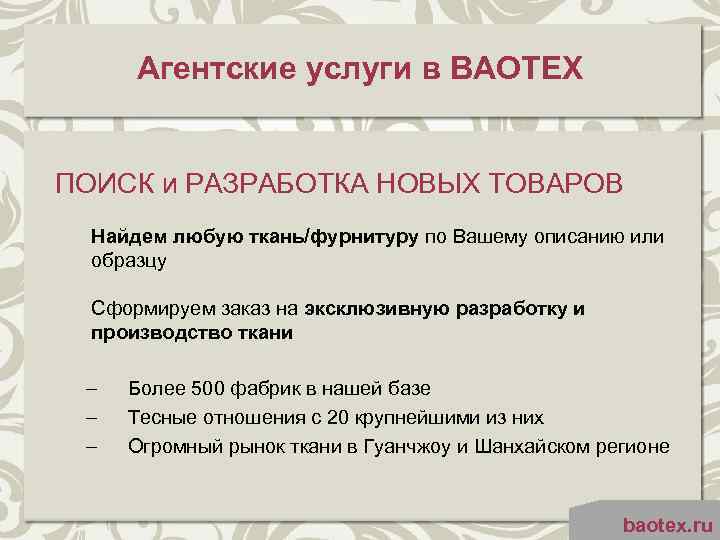 Агентские услуги в BAOTEX

ПОИСК и РАЗРАБОТКА НОВЫХ ТОВАРОВ

Найдем любую ткань/фурнитуру по Вашему описанию или образцу

Сформируем заказ на эксклюзивную разработку и производство ткани

– Более 500 фабрик в нашей базе
– Тесные отношения с 20 крупнейшими из них
– Огромный рынок ткани в Гуанчжоу и Шанхайском регионе

baotex.ru